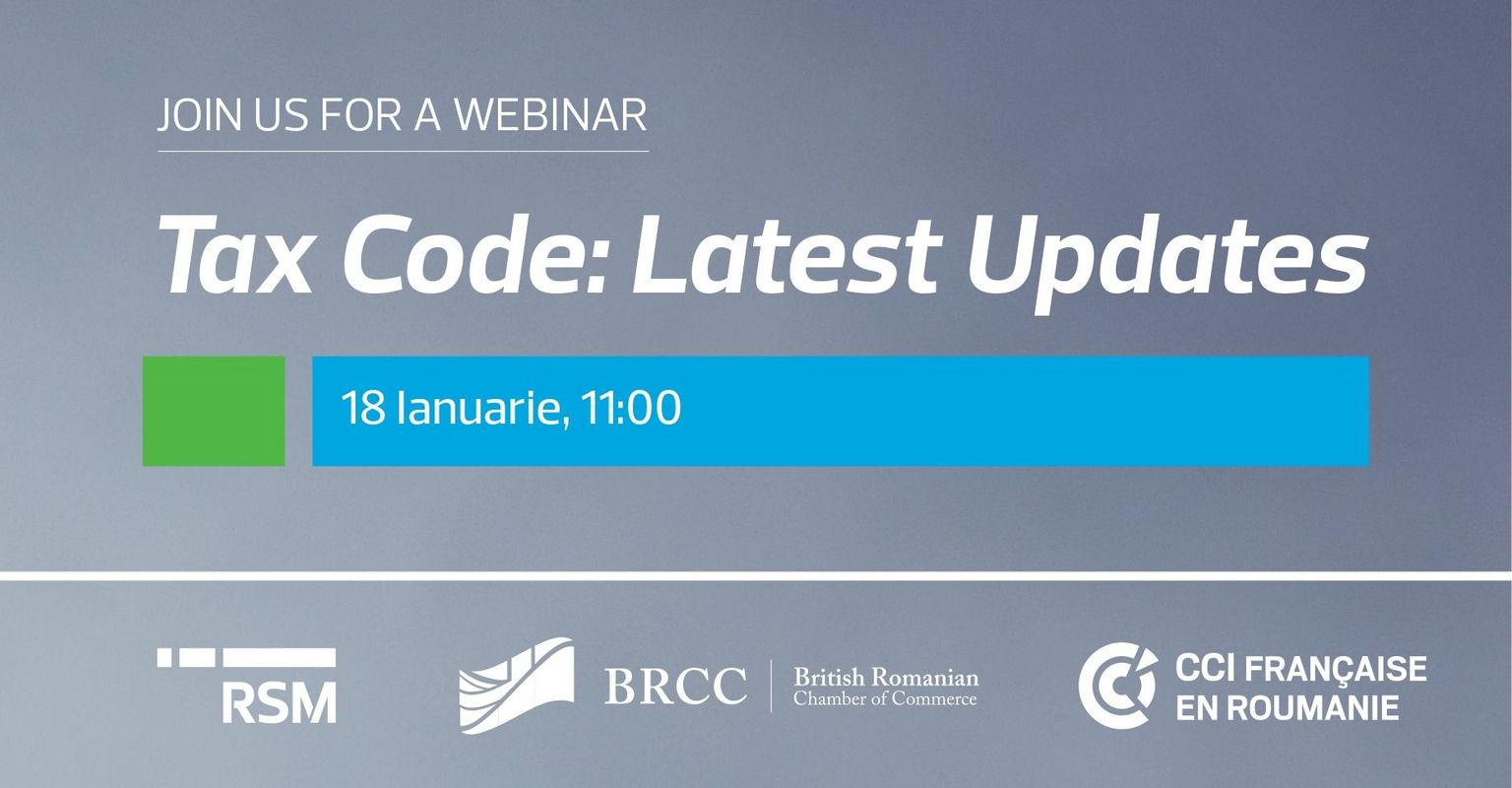 JOIN US FOR A WEBINAR

Tax Code: Latest Updates

18 Ianuarie, 11:00

RSM

BRCC British Romanian Chamber of Commerce

CCI FRANÇAISE EN ROUMANIE